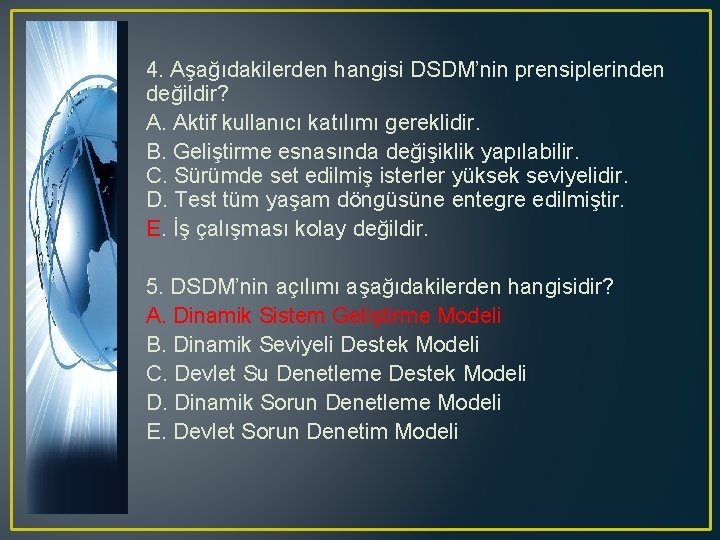 4. Aşağıdakilerden hangisi DSDM'nin prensiplerinden değildir?
A. Aktif kullanıcı katılımı gereklidir.
B. Geliştirme esnasında değişiklik yapılabilir.
C. Sürümde set edilmiş isterler yüksek seviyelidir.
D. Test tüm yaşam döngüsüne entegre edilmiştir.
E. İş çalışması kolay değildir.

5. DSDM'nin açılımı aşağıdakilerden hangisidir?
A. Dinamik Sistem Geliştirme Modeli
B. Dinamik Seviyeli Destek Modeli
C. Devlet Su Denetleme Destek Modeli
D. Dinamik Sorun Denetleme Modeli
E. Devlet Sorun Denetim Modeli